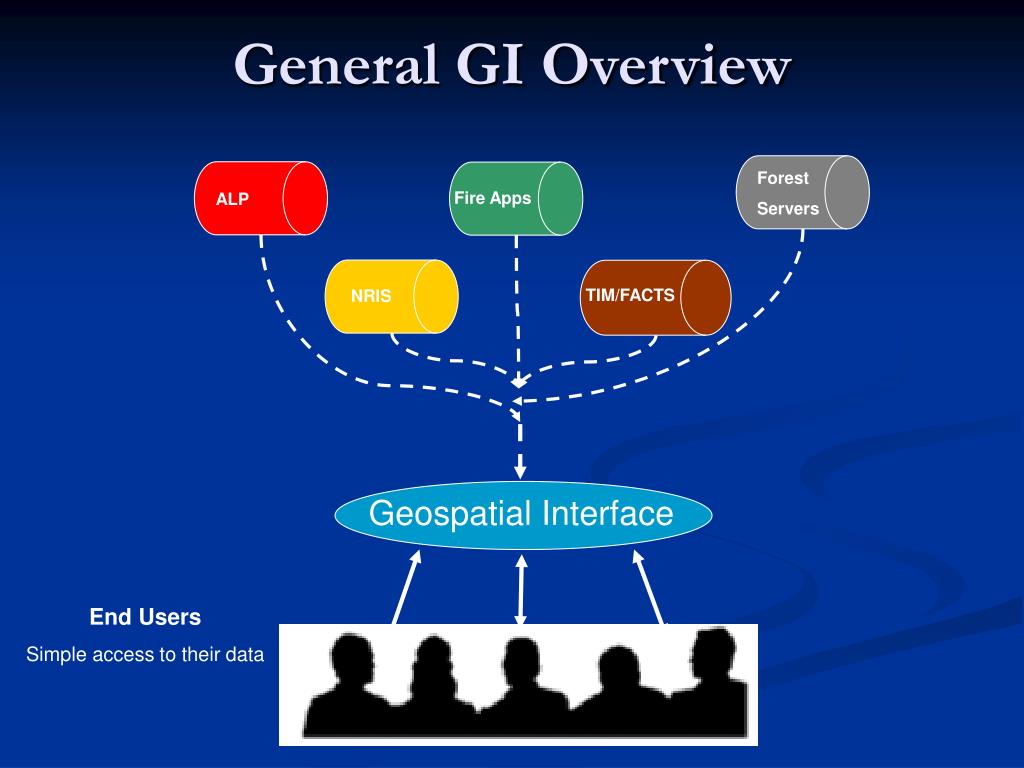 General GI Overview

ALP

Fire Apps

Forest Servers

NRIS

TIM/FACTS

Geospatial Interface

End Users

Simple access to their data